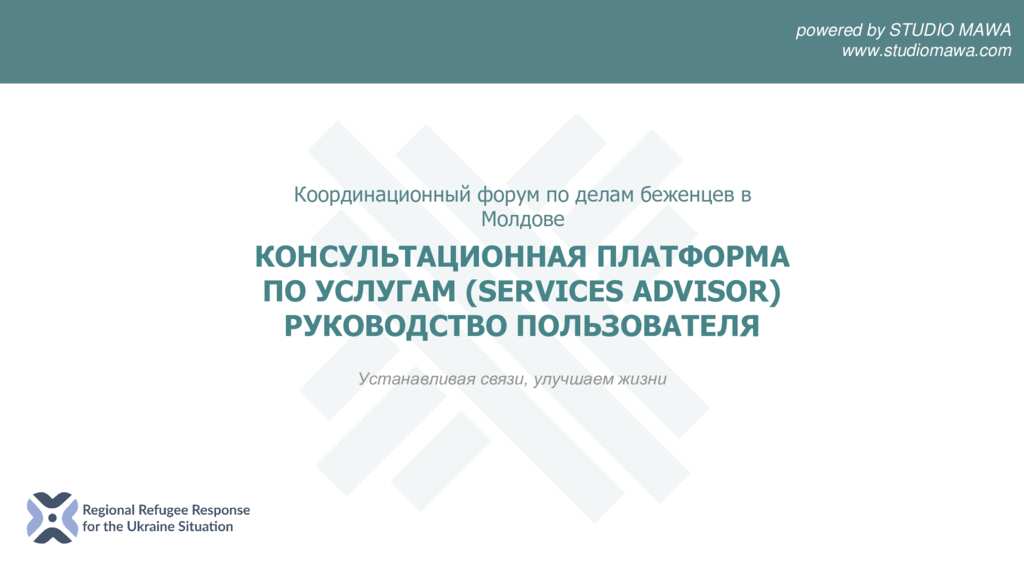 powered by STUDIO MAWA
www.studiomawa.com

Координационный форум по делам беженцев в Молдове

КОНСУЛЬТАЦИОННАЯ ПЛАТФОРМА ПО УСЛУГАМ (SERVICES ADVISOR) РУКОВОДСТВО ПОЛЬЗОВАТЕЛЯ

Устанавливая связи, улучшаем жизни

Regional Refugee Response for the Ukraine Situation